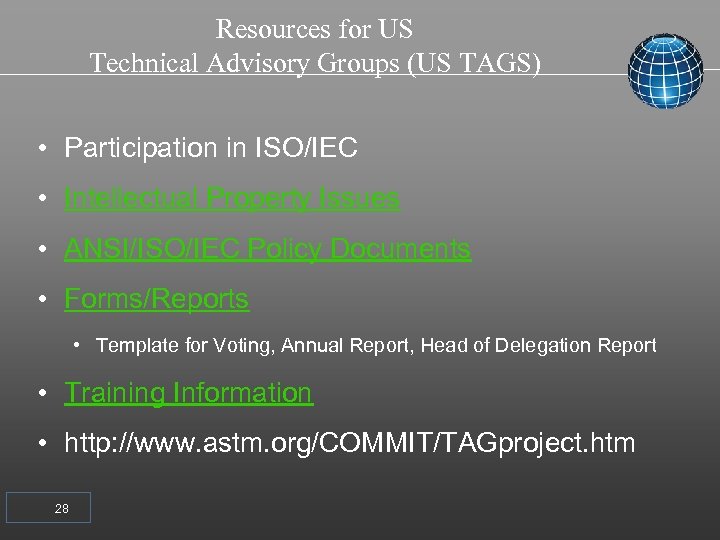 Resources for US
Technical Advisory Groups (US TAGS)

• Participation in ISO/IEC
• Intellectual Property Issues
• ANSI/ISO/IEC Policy Documents
• Forms/Reports
  • Template for Voting, Annual Report, Head of Delegation Report
• Training Information
• http://www.astm.org/COMMIT/TAGproject.htm

28